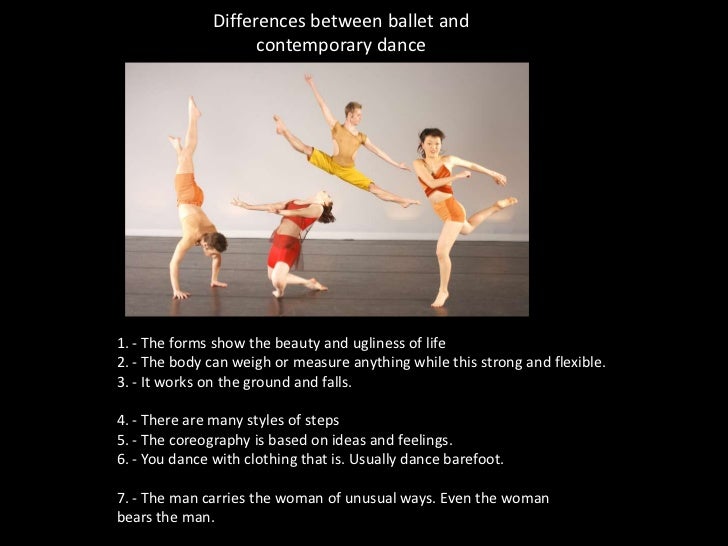 Differences between ballet and contemporary dance

1. - The forms show the beauty and ugliness of life
2. - The body can weigh or measure anything while this strong and flexible.
3. - It works on the ground and falls.

4. - There are many styles of steps
5. - The coreography is based on ideas and feelings.
6. - You dance with clothing that is. Usually dance barefoot.

7. - The man carries the woman of unusual ways. Even the woman bears the man.